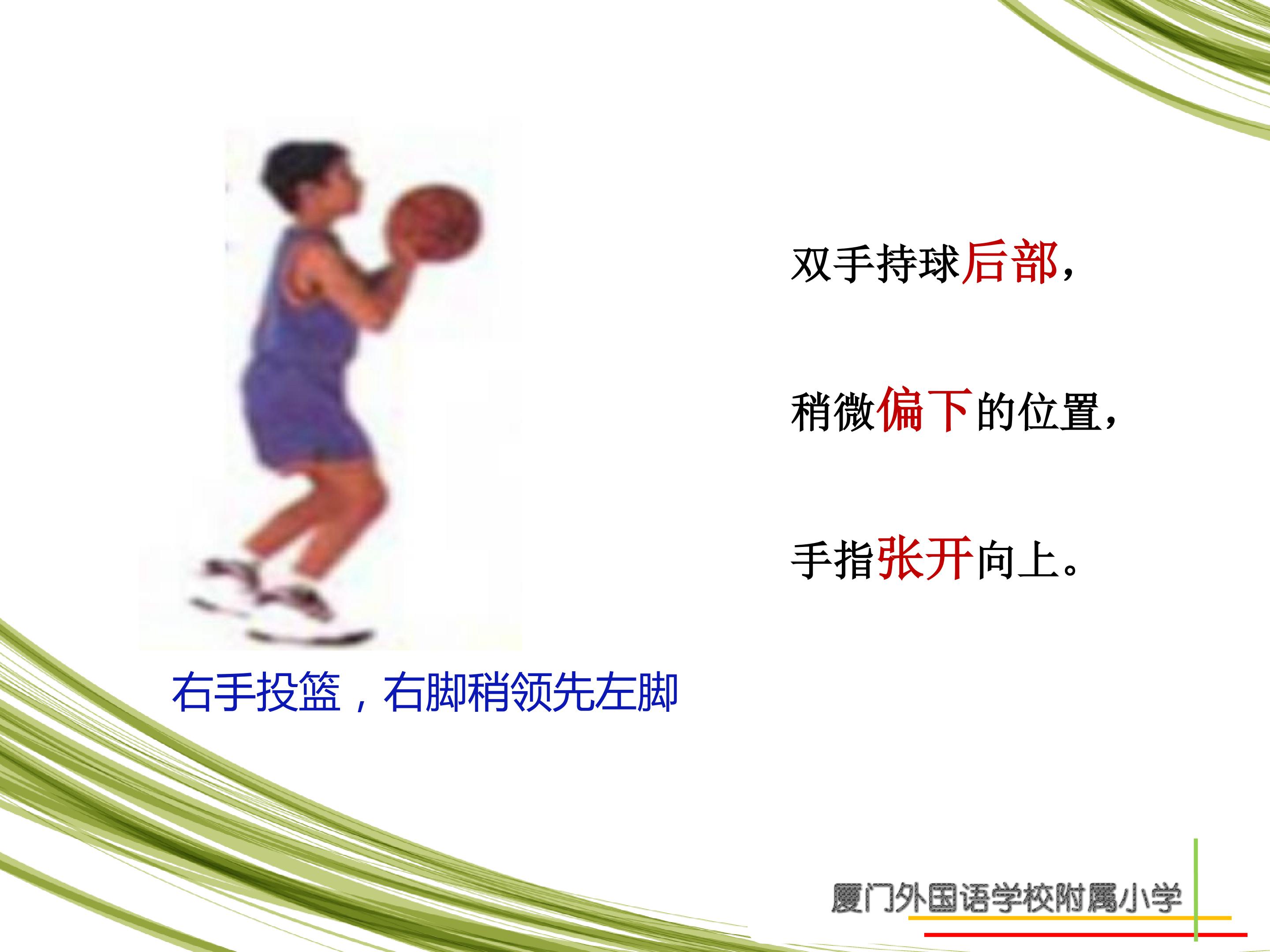 双手持球后部，

稍微偏下的位置，

手指张开向上。

右手投篮，右脚稍领先左脚

厦门外国语学校附属小学